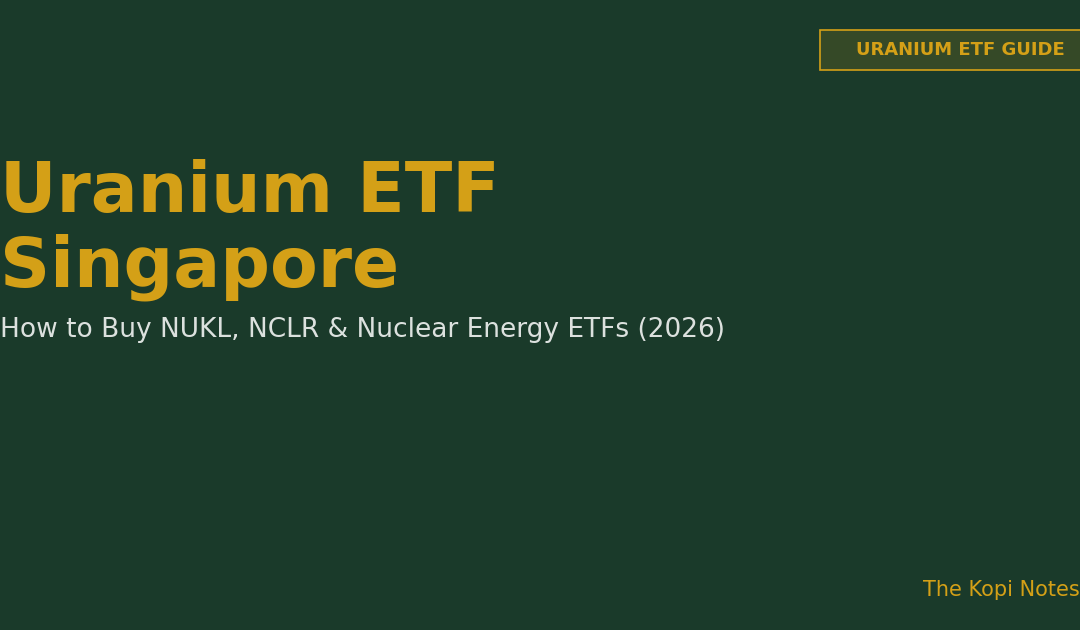 URANIUM ETF GUIDE

Uranium ETF Singapore

How to Buy NUKL, NCLR & Nuclear Energy ETFs (2026)

The Kopi Notes